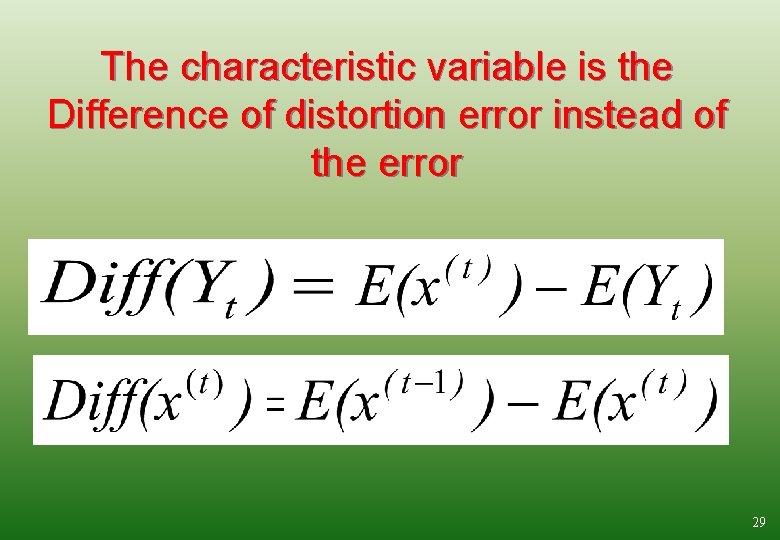 The characteristic variable is the Difference of distortion error instead of the error

$Diff(Y_t) = E(x^{(t)}) - E(Y_t)$

$Diff(x^{(t)}) = E(x^{(t-1)}) - E(x^{(t)})$

29